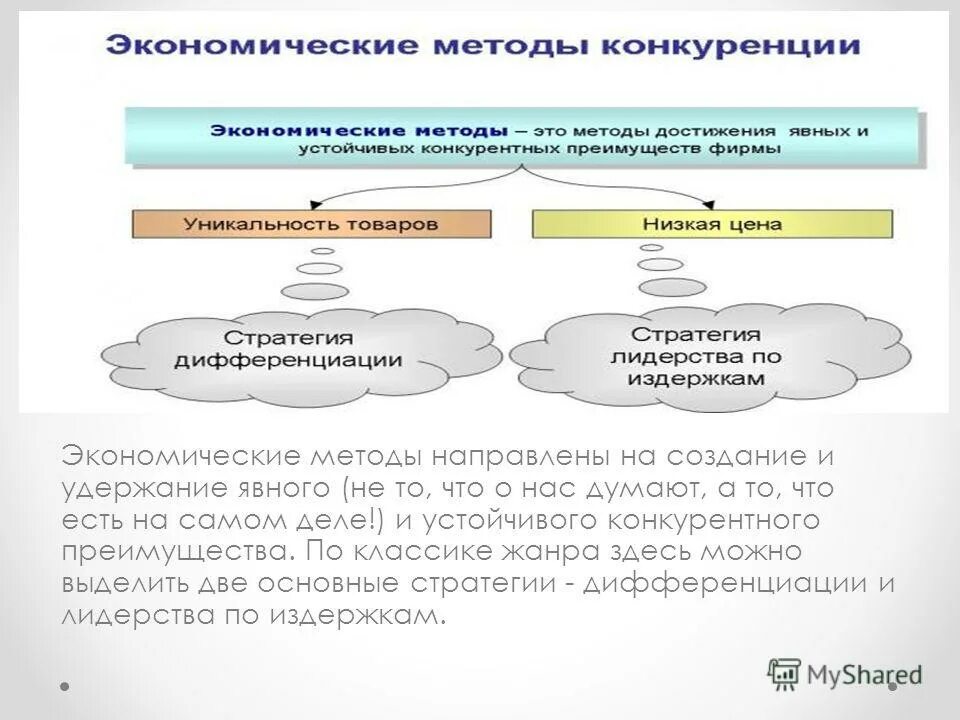 Экономические методы конкуренции

Экономические методы – это методы достижения явных и устойчивых конкурентных преимуществ фирмы

Уникальность товаров

Низкая цена

Стратегия дифференциации

Стратегия лидерства по издержкам

Экономические методы направлены на создание и удержание явного (не то, что о нас думают, а то, что есть на самом деле!) и устойчивого конкурентного преимущества. По классике жанра здесь можно выделить две основные стратегии - дифференциации и лидерства по издержкам.

MyShared